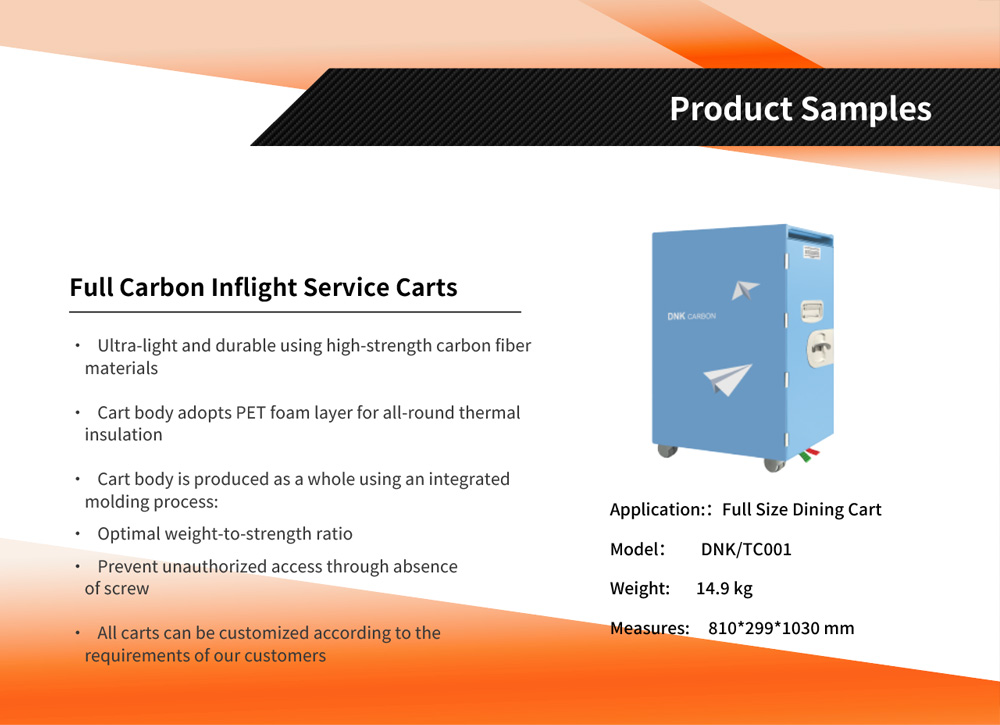 Product Samples

Full Carbon Inflight Service Carts

• Ultra-light and durable using high-strength carbon fiber materials

• Cart body adopts PET foam layer for all-round thermal insulation

• Cart body is produced as a whole using an integrated molding process:

• Optimal weight-to-strength ratio

• Prevent unauthorized access through absence of screw

• All carts can be customized according to the requirements of our customers

DNK CARBON

Application:: Full Size Dining Cart

Model: DNK/TC001

Weight: 14.9 kg

Measures: 810*299*1030 mm